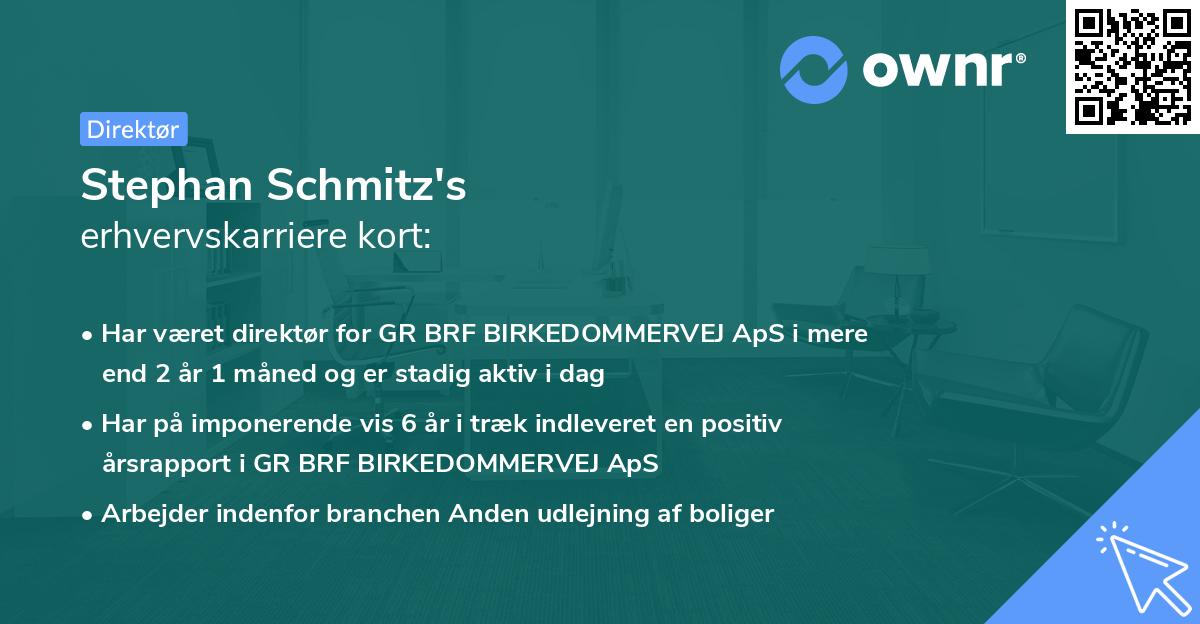 ownr®

Direktør

Stephan Schmitz's
erhvervskarriere kort:

• Har været direktør for GR BRF BIRKEDOMMERVEJ ApS i mere end 2 år 1 måned og er stadig aktiv i dag

• Har på imponerende vis 6 år i træk indleveret en positiv årsrapport i GR BRF BIRKEDOMMERVEJ ApS

• Arbejder indenfor branchen Anden udlejning af boliger